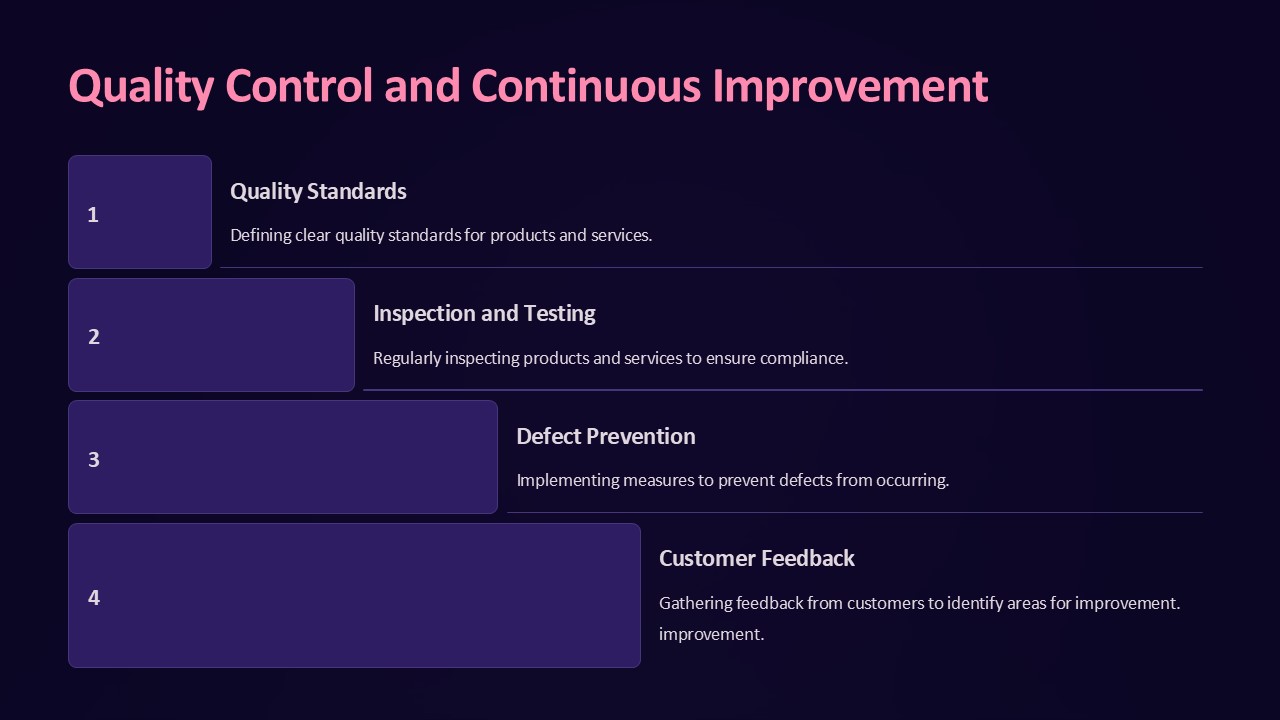 Quality Control and Continuous Improvement

1

Quality Standards

Defining clear quality standards for products and services.

2

Inspection and Testing

Regularly inspecting products and services to ensure compliance.

3

Defect Prevention

Implementing measures to prevent defects from occurring.

4

Customer Feedback

Gathering feedback from customers to identify areas for improvement. improvement.